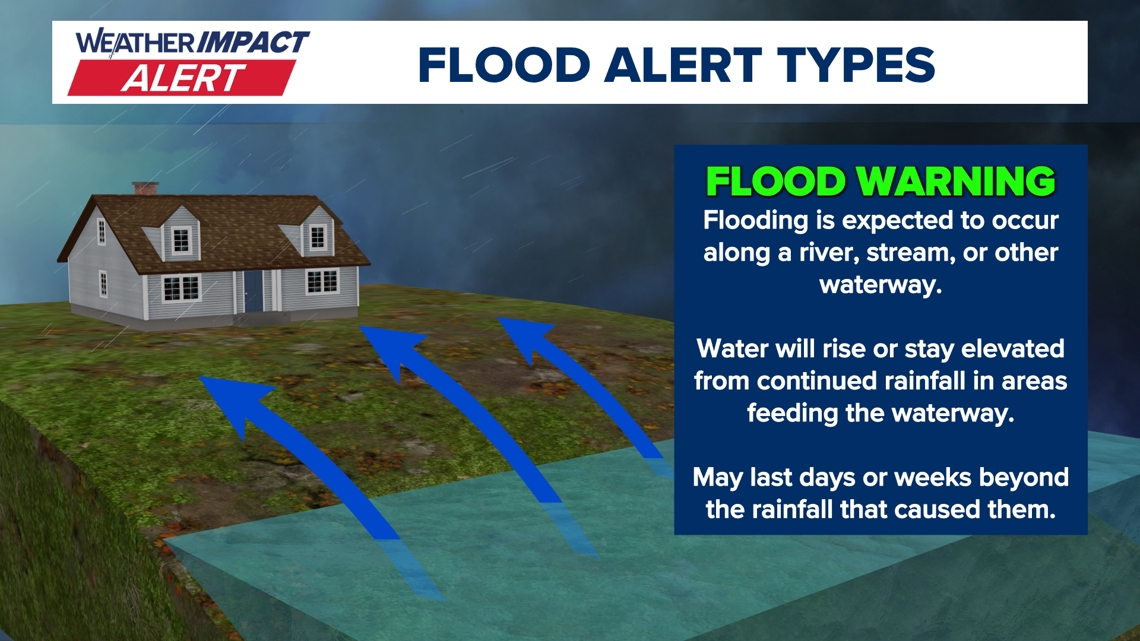 WEATHER IMPACT ALERT

FLOOD ALERT TYPES

FLOOD WARNING

Flooding is expected to occur along a river, stream, or other waterway.

Water will rise or stay elevated from continued rainfall in areas feeding the waterway.

May last days or weeks beyond the rainfall that caused them.